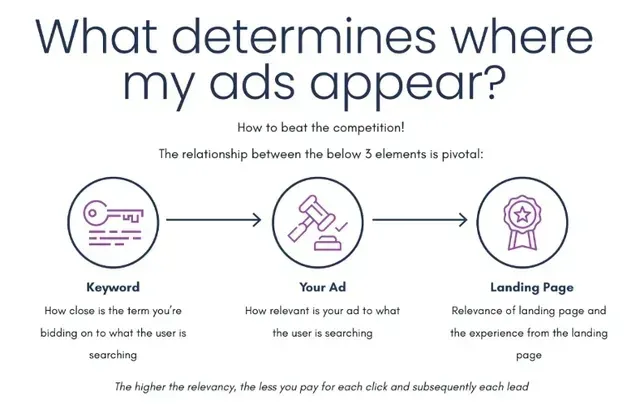 What determines where my ads appear?

How to beat the competition!

The relationship between the below 3 elements is pivotal:

Keyword
How close is the term you're bidding on to what the user is searching

Your Ad
How relevant is your ad to what the user is searching

Landing Page
Relevance of landing page and the experience from the landing page

The higher the relevancy, the less you pay for each click and subsequently each lead